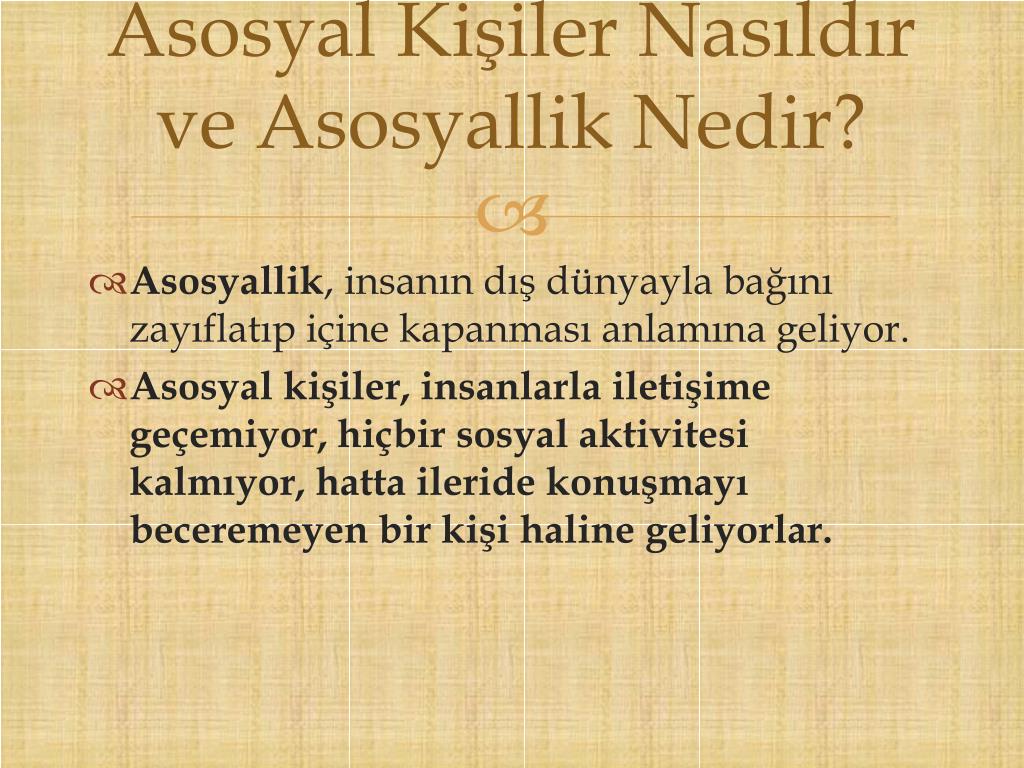 Asosyal Kişiler Nasıldır ve Asosyallik Nedir?

Asosyallik, insanın dış dünyayla bağını zayıflatıp içine kapanması anlamına geliyor.

Asosyal kişiler, insanlarla iletişime geçemiyor, hiçbir sosyal aktivitesi kalmıyor, hatta ileride konuşmayı beceremeyen bir kişi haline geliyorlar.